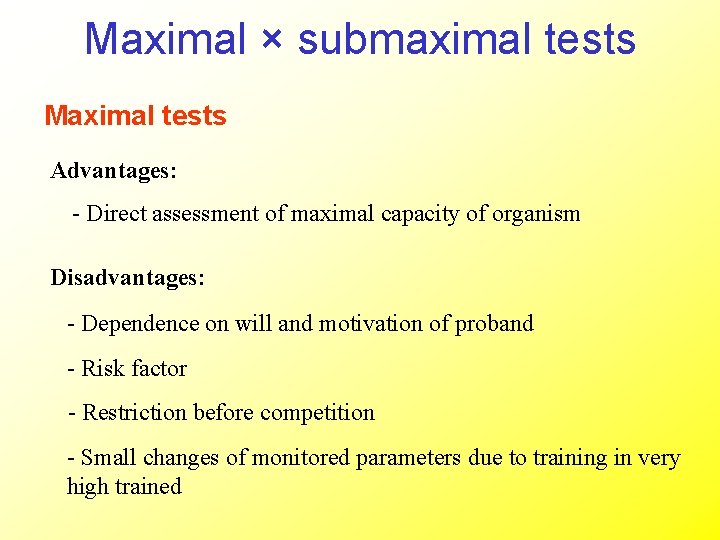 Maximal × submaximal tests

Maximal tests

Advantages:

- Direct assessment of maximal capacity of organism

Disadvantages:

- Dependence on will and motivation of proband

- Risk factor

- Restriction before competition

- Small changes of monitored parameters due to training in very high trained